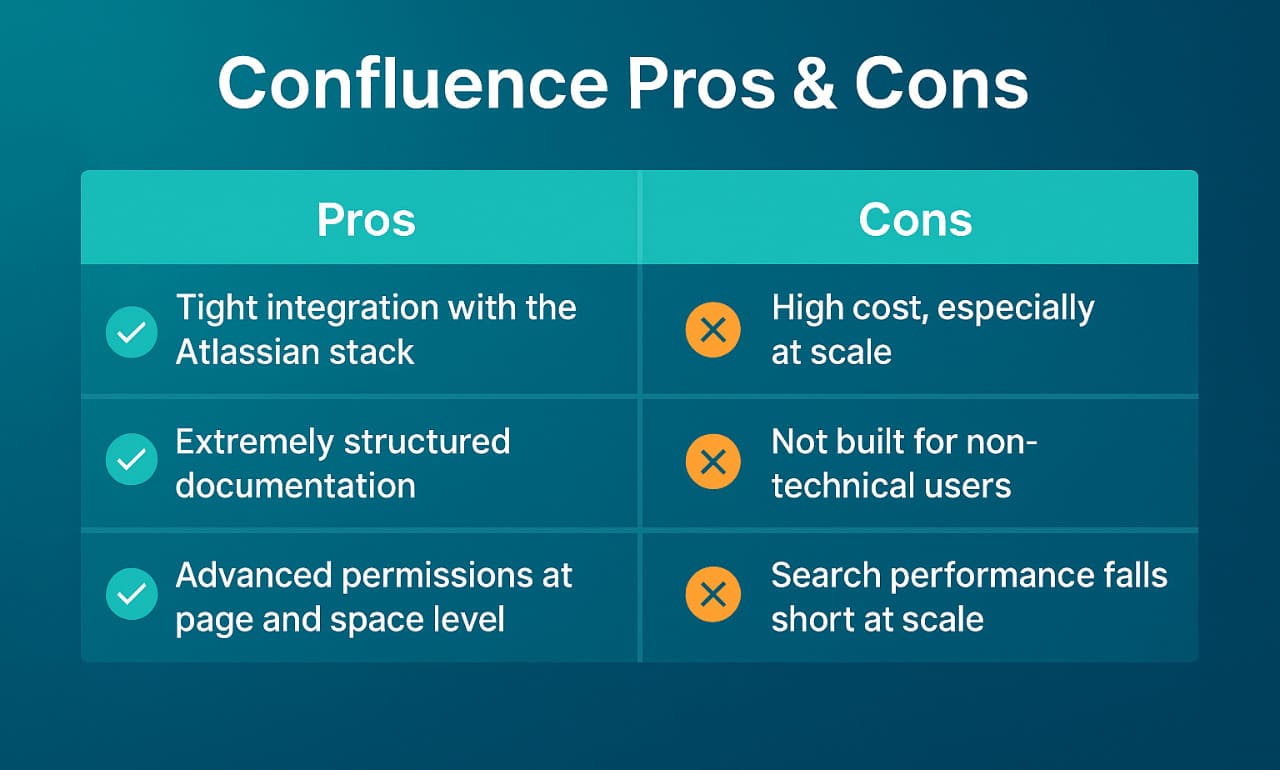 Confluence Pros & Cons

| Pros | Cons |
|---|---|
| Tight integration with the Atlassian stack | High cost, especially at scale |
| Extremely structured documentation | Not built for non-technical users |
| Advanced permissions at page and space level | Search performance falls short at scale |